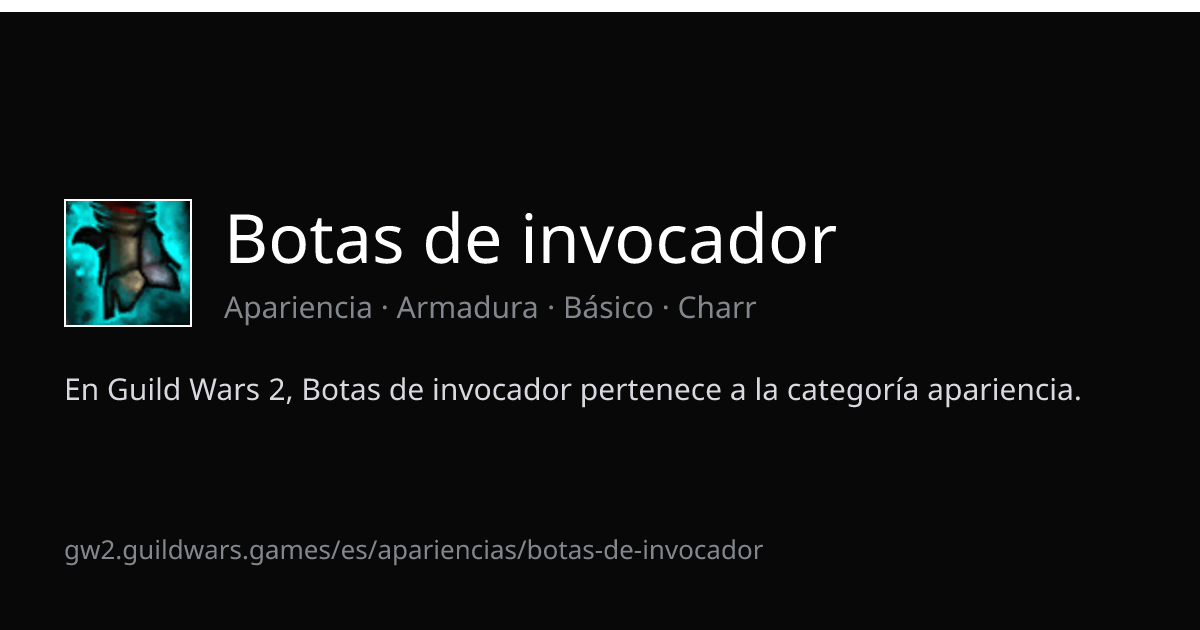 Botas de invocador

Apariencia · Armadura · Básico · Charr

En Guild Wars 2, Botas de invocador pertenece a la categoría apariencia.

gw2.guildwars.games/es/apariencias/botas-de-invocador